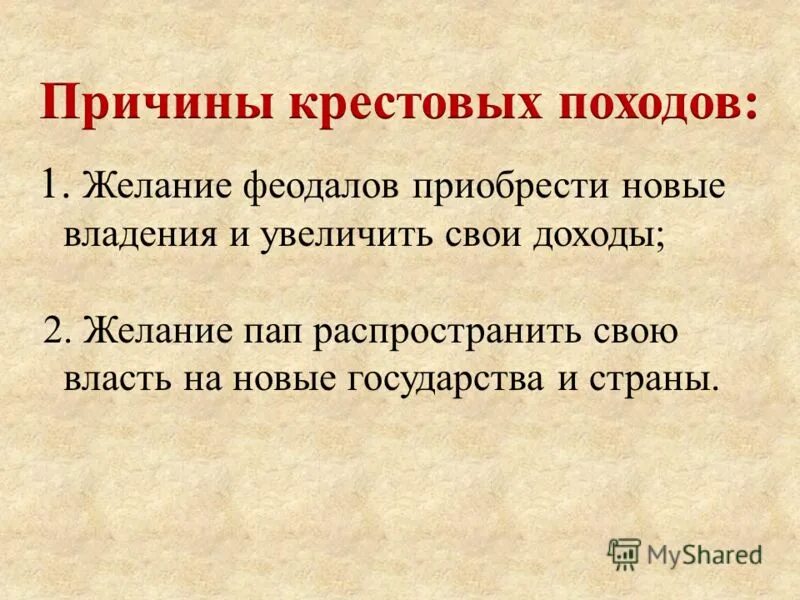 Причины крестовых походов:

1. Желание феодалов приобрести новые владения и увеличить свои доходы;

2. Желание пап распространить свою власть на новые государства и страны.

MyShared